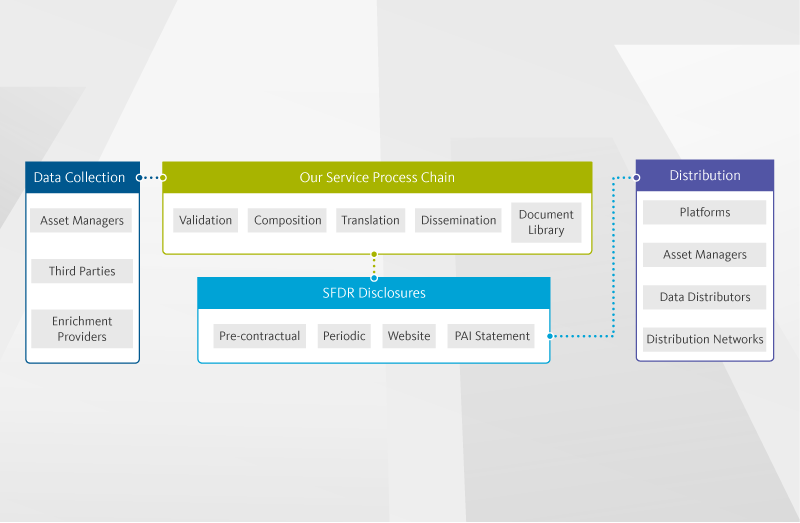 Data Collection

Asset Managers

Third Parties

Enrichment Providers

Our Service Process Chain

Validation

Composition

Translation

Dissemination

Document Library

SFDR Disclosures

Pre-contractual

Periodic

Website

PAI Statement

Distribution

Platforms

Asset Managers

Data Distributors

Distribution Networks